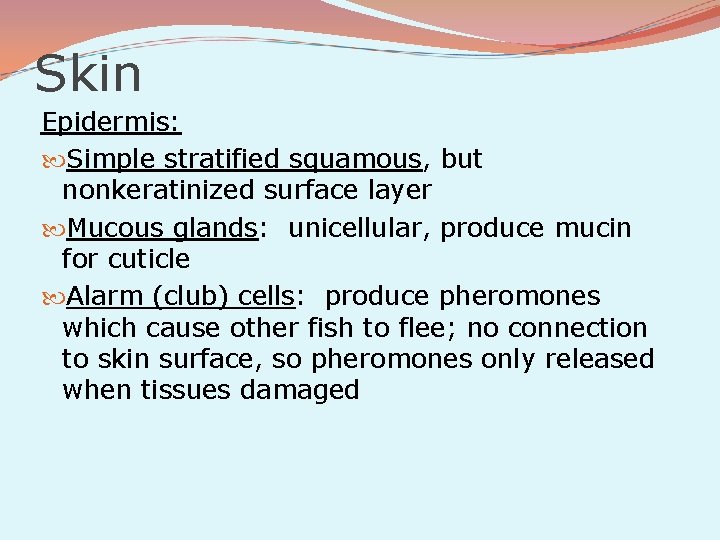 Skin

Epidermis:

Simple stratified squamous, but nonkeratinized surface layer

Mucous glands: unicellular, produce mucin for cuticle

Alarm (club) cells: produce pheromones which cause other fish to flee; no connection to skin surface, so pheromones only released when tissues damaged